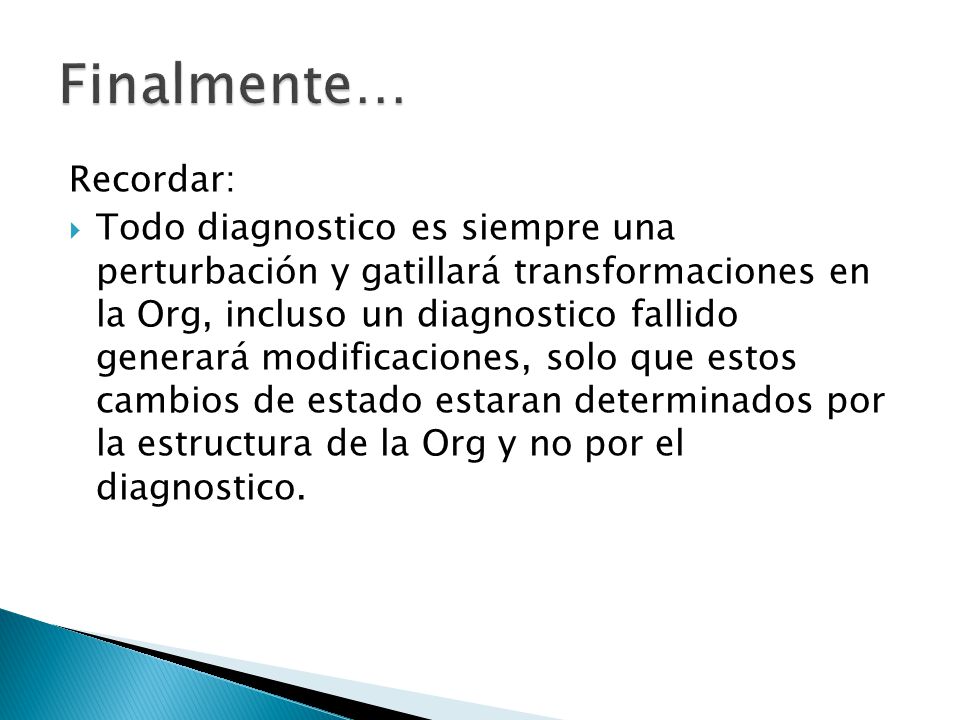 Finalmente…

Recordar:

Todo diagnostico es siempre una perturbación y gatillará transformaciones en la Org, incluso un diagnostico fallido generará modificaciones, solo que estos cambios de estado estaran determinados por la estructura de la Org y no por el diagnostico.